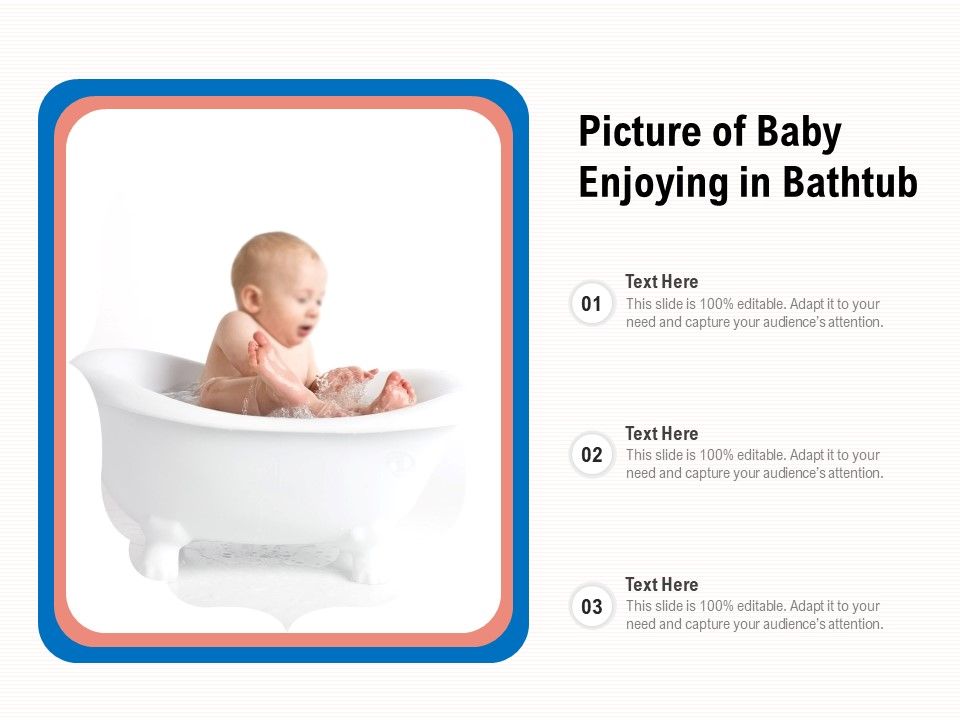 Picture of Baby Enjoying in Bathtub

01
Text Here
This slide is 100% editable. Adapt it to your need and capture your audience's attention.

02
Text Here
This slide is 100% editable. Adapt it to your need and capture your audience's attention.

03
Text Here
This slide is 100% editable. Adapt it to your need and capture your audience's attention.